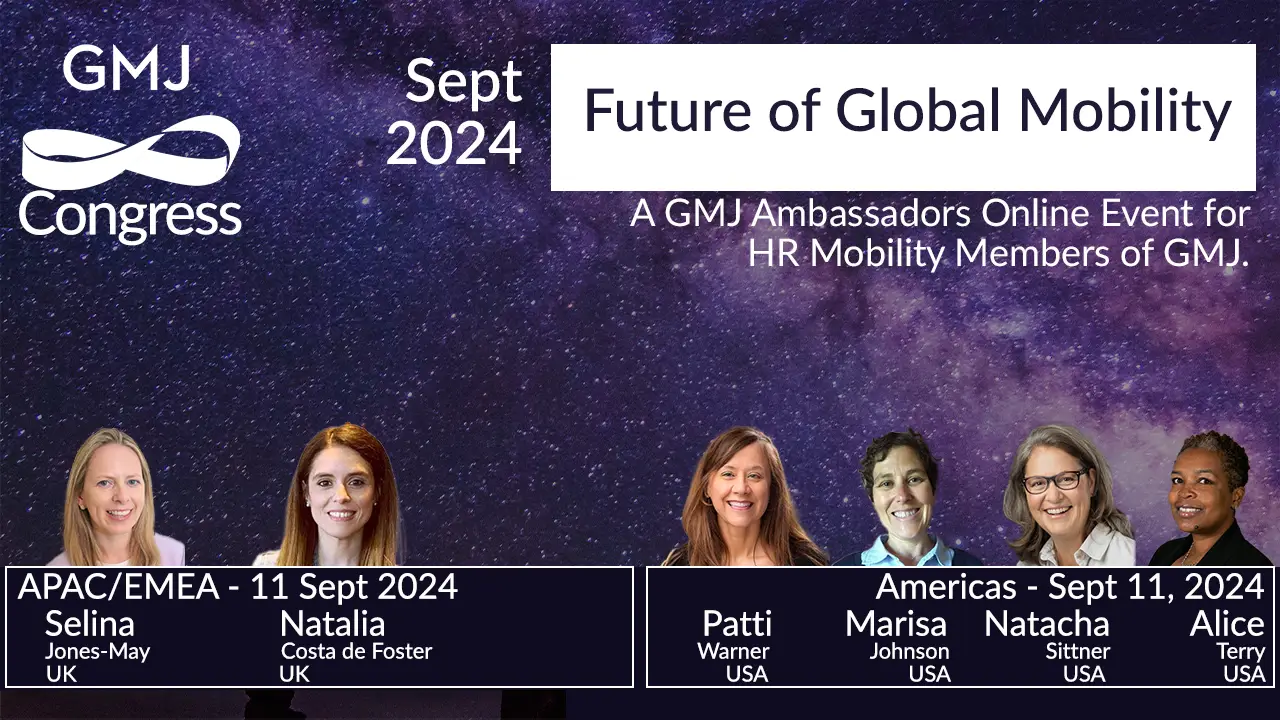 GMJ Congress

Sept 2024

Future of Global Mobility

A GMJ Ambassadors Online Event for HR Mobility Members of GMJ.

APAC/EMEA - 11 Sept 2024

Selina
Jones-May
UK

Natalia
Costa de Foster
UK

Americas - Sept 11, 2024

Patti
Warner
USA

Marisa
Johnson
USA

Natacha
Sittner
USA

Alice
Terry
USA